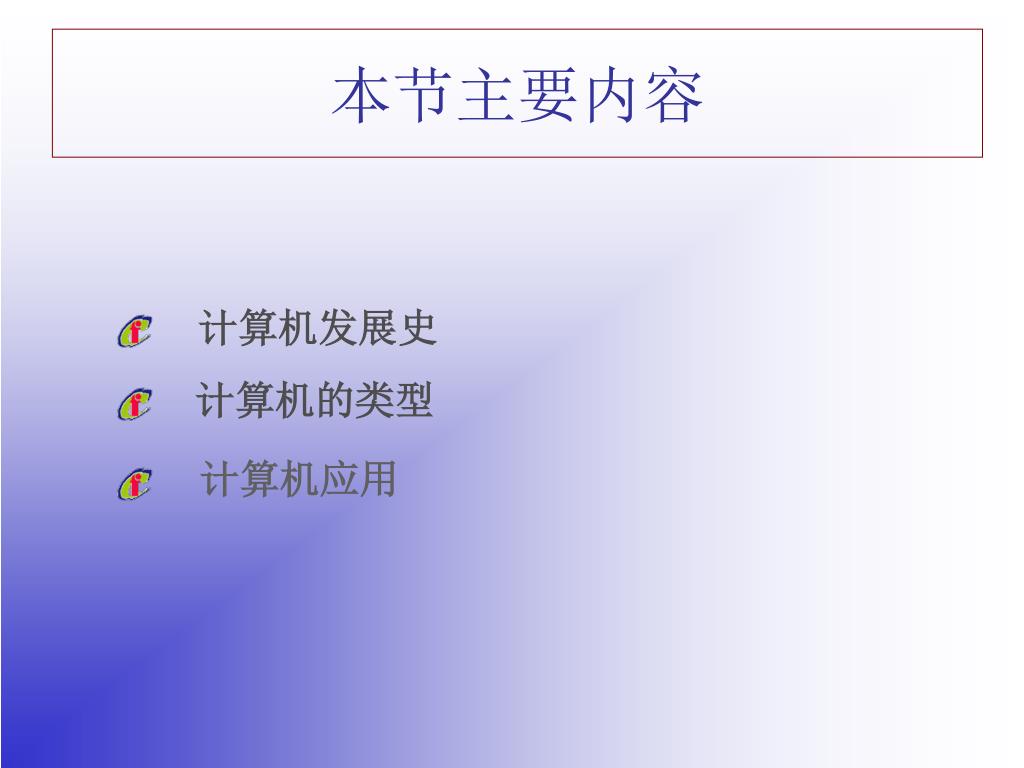 本节主要内容

计算机发展史

计算机的类型

计算机应用